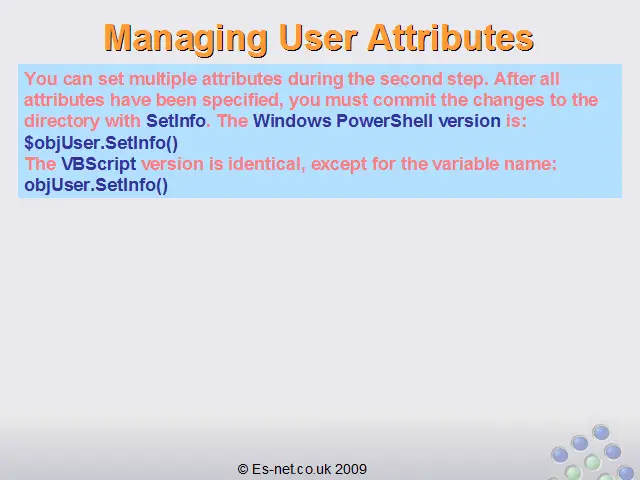 Managing User Attributes

You can set multiple attributes during the second step. After all attributes have been specified, you must commit the changes to the directory with SetInfo. The Windows PowerShell version is:
$objUser.SetInfo()
The VBScript version is identical, except for the variable name:
objUser.SetInfo()

© Es-net.co.uk 2009